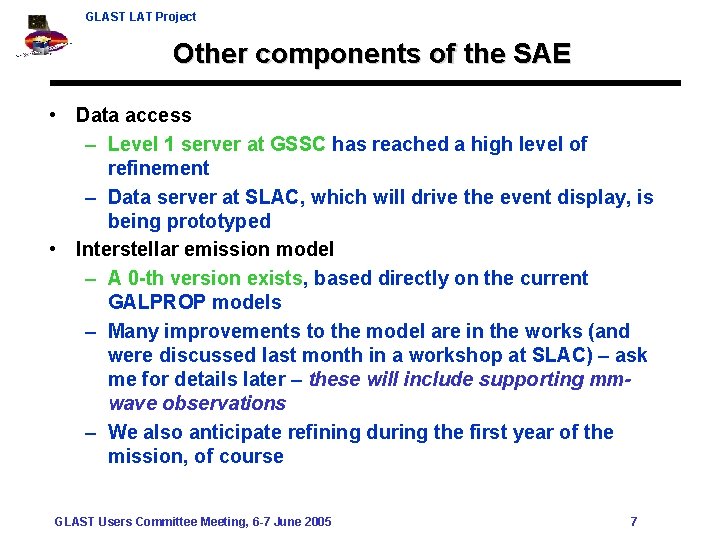 GLAST LAT Project

Other components of the SAE

• Data access
– Level 1 server at GSSC has reached a high level of refinement
– Data server at SLAC, which will drive the event display, is being prototyped
• Interstellar emission model
– A 0-th version exists, based directly on the current GALPROP models
– Many improvements to the model are in the works (and were discussed last month in a workshop at SLAC) – ask me for details later – these will include supporting mm-wave observations
– We also anticipate refining during the first year of the mission, of course

GLAST Users Committee Meeting, 6-7 June 2005

7